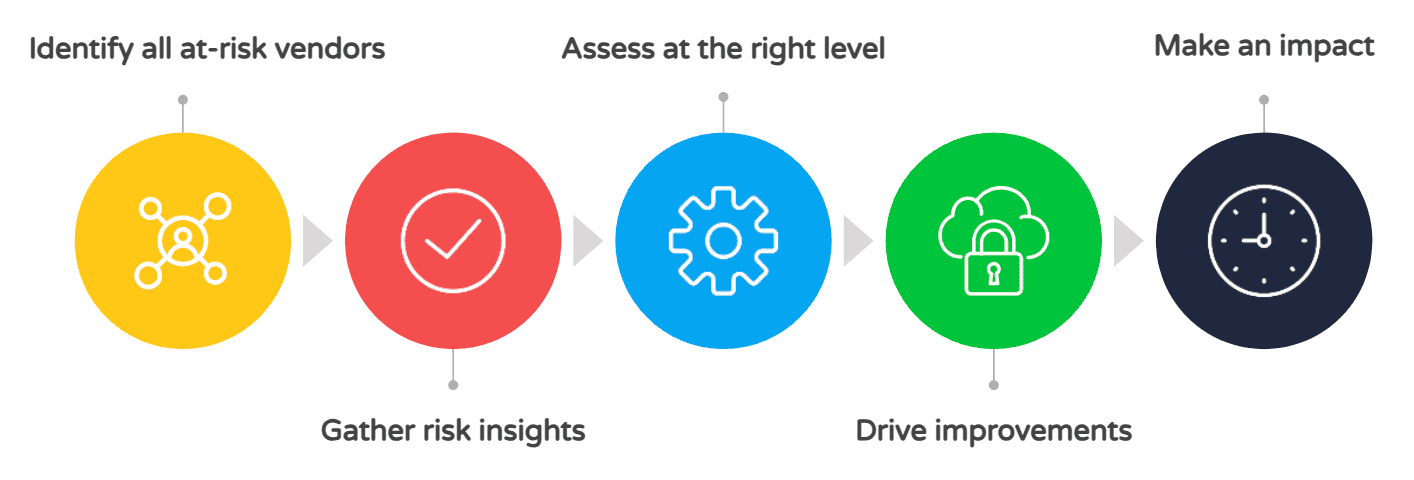 Identify all at-risk vendors

Gather risk insights

Assess at the right level

Drive improvements

Make an impact